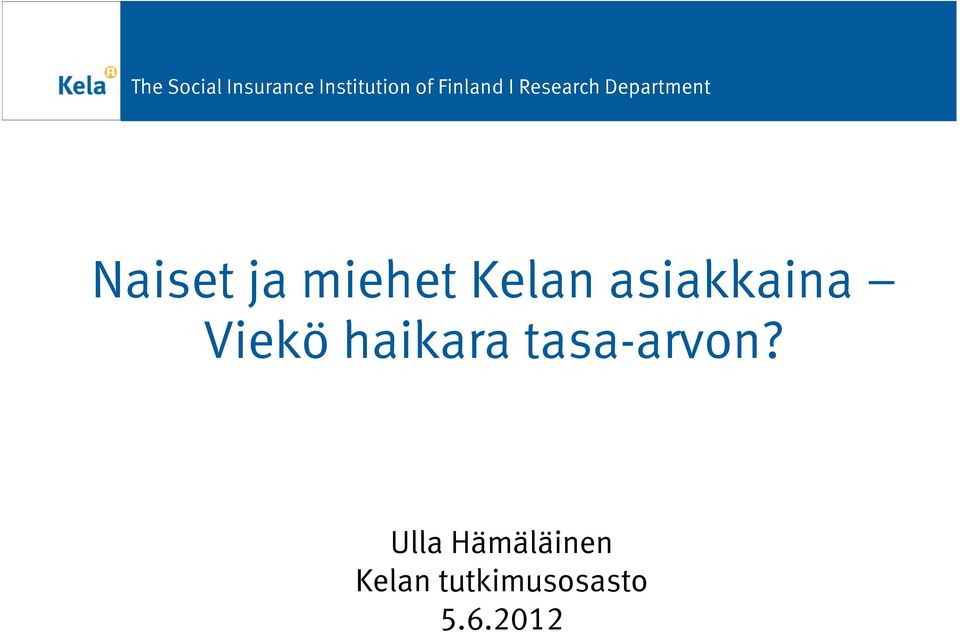 Kela

The Social Insurance Institution of Finland I Research Department

Naiset ja miehet Kelan asiakkaina – Viekö haikara tasa-arvon?

Ulla Hämäläinen
Kelan tutkimusosasto
5.6.2012